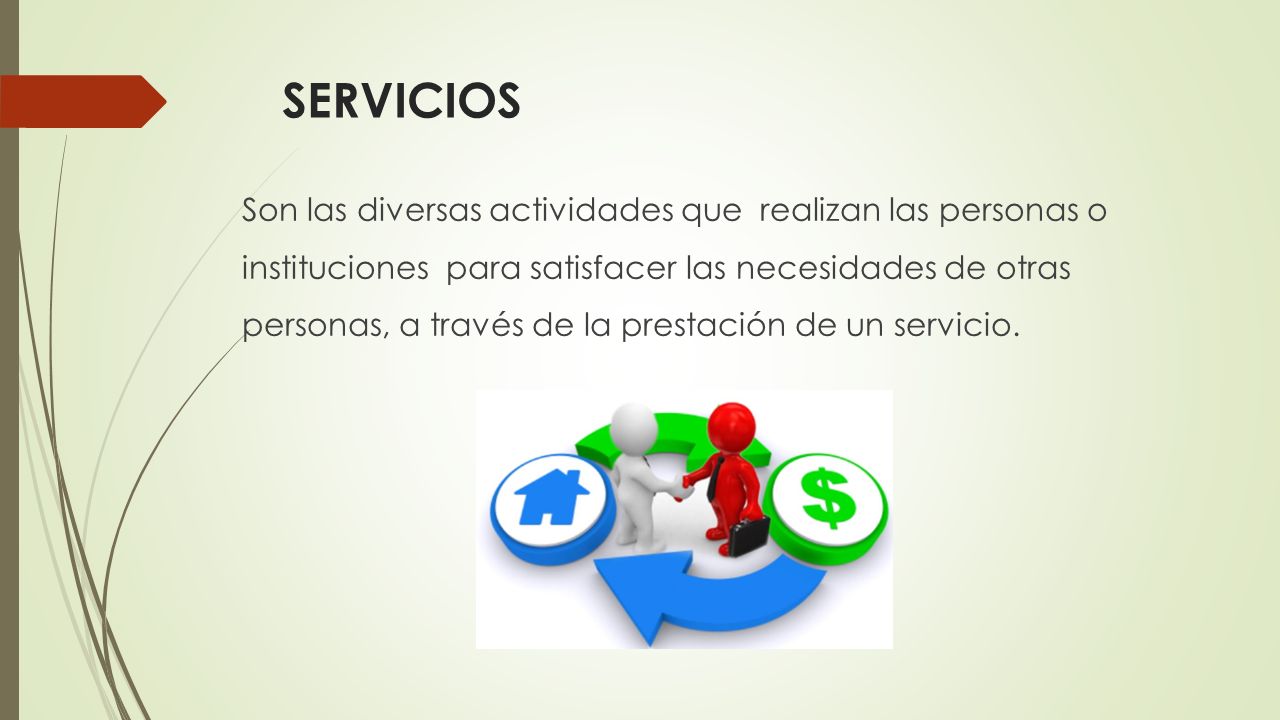 SERVICIOS

Son las diversas actividades que realizan las personas o instituciones para satisfacer las necesidades de otras personas, a través de la prestación de un servicio.

$